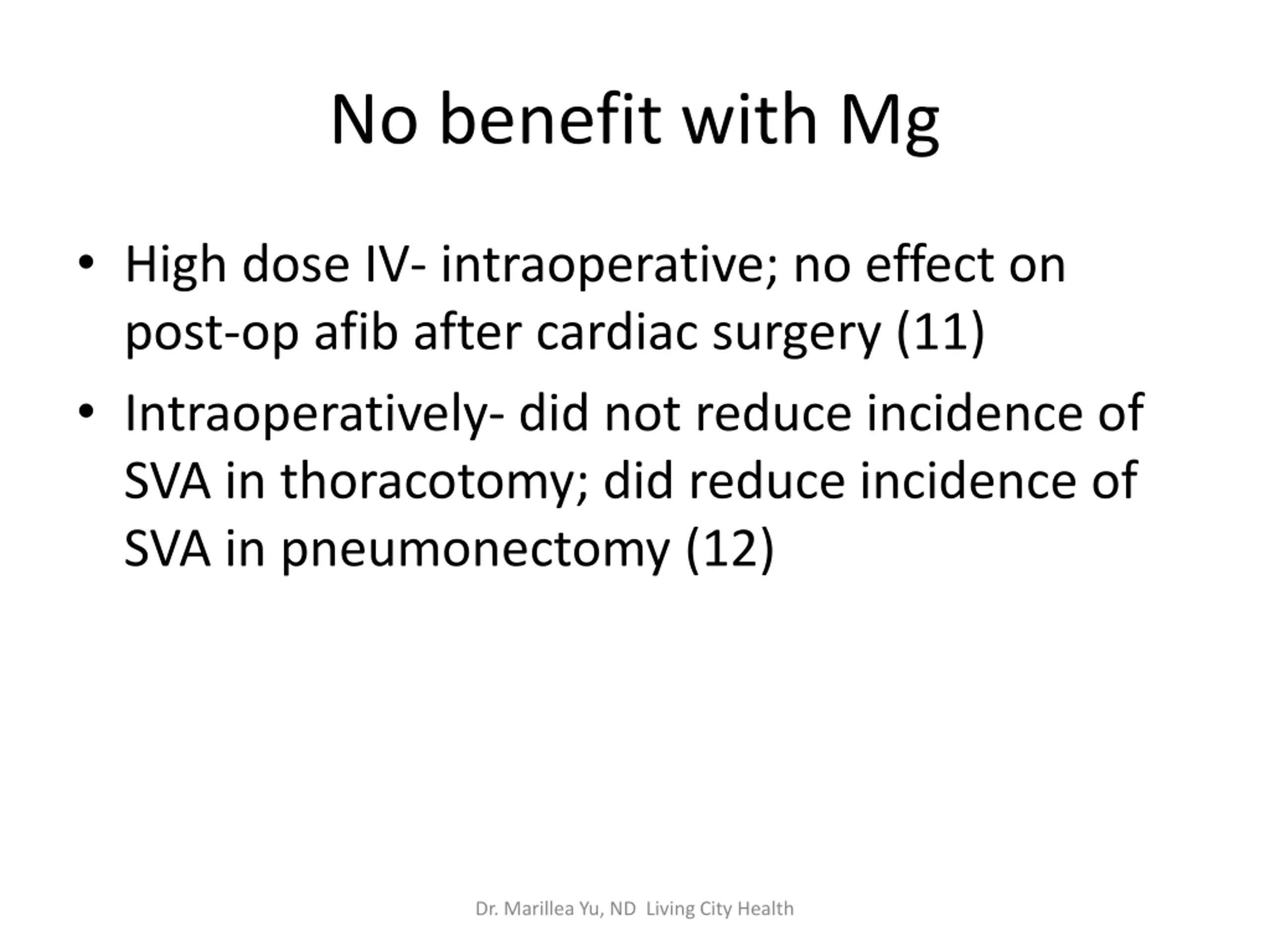 No benefit with Mg

• High dose IV- intraoperative; no effect on post-op afib after cardiac surgery (11)

• Intraoperatively- did not reduce incidence of SVA in thoracotomy; did reduce incidence of SVA in pneumonectomy (12)

Dr. Marillea Yu, ND Living City Health